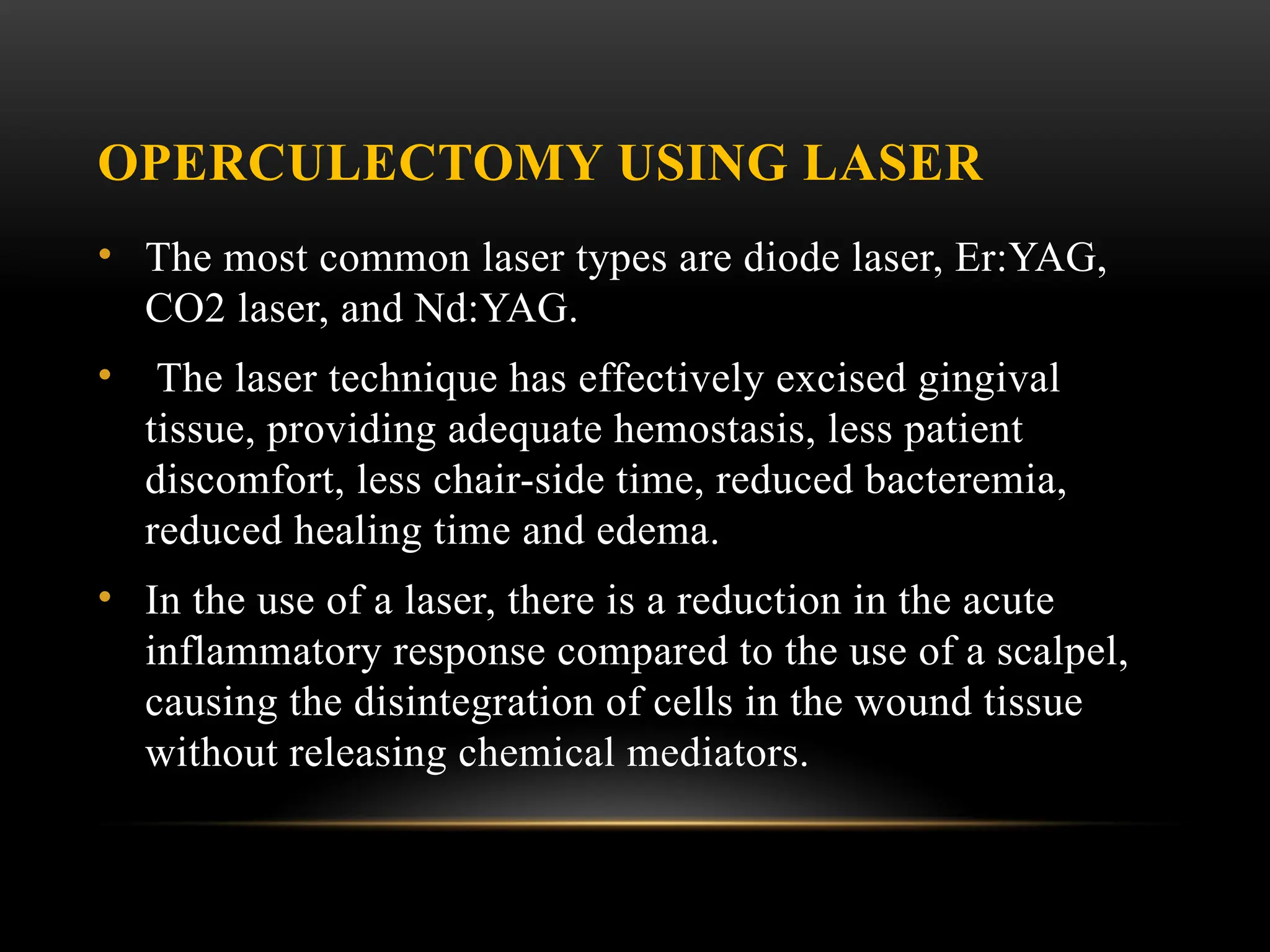 OPERCULECTOMY USING LASER

• The most common laser types are diode laser, Er:YAG, CO2 laser, and Nd:YAG.

• The laser technique has effectively excised gingival tissue, providing adequate hemostasis, less patient discomfort, less chair-side time, reduced bacteremia, reduced healing time and edema.

• In the use of a laser, there is a reduction in the acute inflammatory response compared to the use of a scalpel, causing the disintegration of cells in the wound tissue without releasing chemical mediators.